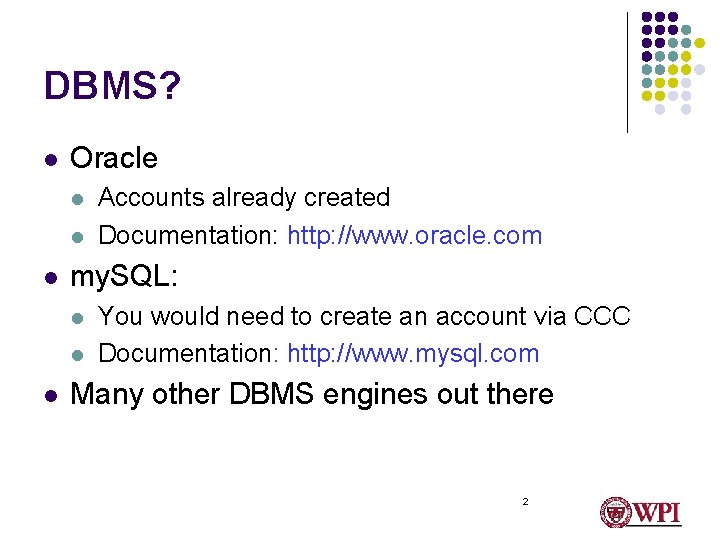 DBMS?

- Oracle
  - Accounts already created
  - Documentation: http://www.oracle.com
- mySQL:
  - You would need to create an account via CCC
  - Documentation: http://www.mysql.com
- Many other DBMS engines out there

2

WPI